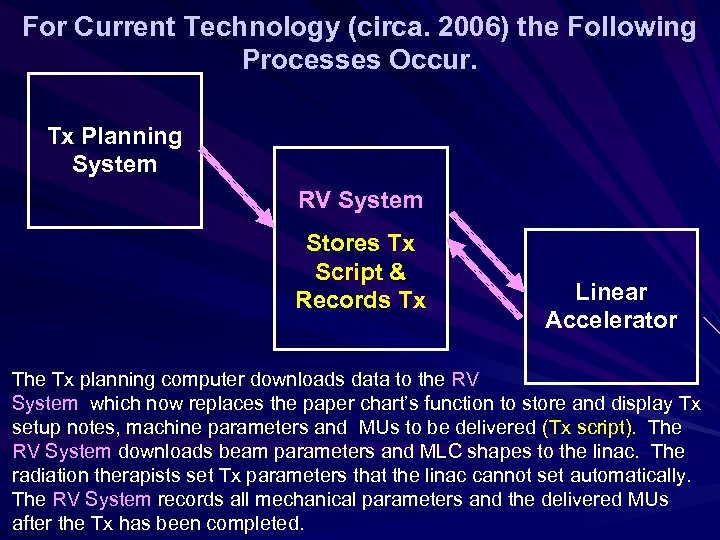 For Current Technology (circa. 2006) the Following Processes Occur.

Tx Planning System

RV System

Stores Tx Script & Records Tx

Linear Accelerator

The Tx planning computer downloads data to the RV System which now replaces the paper chart's function to store and display Tx setup notes, machine parameters and MUs to be delivered (Tx script). The RV System downloads beam parameters and MLC shapes to the linac. The radiation therapists set Tx parameters that the linac cannot set automatically. The RV System records all mechanical parameters and the delivered MUs after the Tx has been completed.